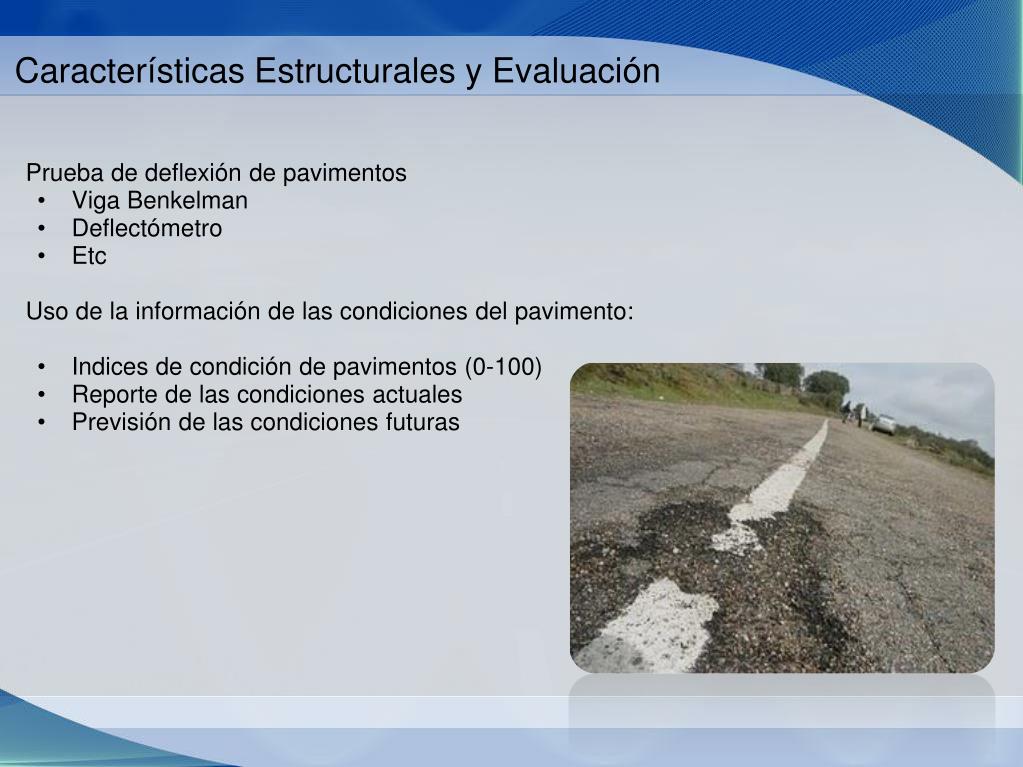 Características Estructurales y Evaluación

Prueba de deflexión de pavimentos
• Viga Benkelman
• Deflectómetro
• Etc

Uso de la información de las condiciones del pavimento:

• Indices de condición de pavimentos (0-100)
• Reporte de las condiciones actuales
• Previsión de las condiciones futuras